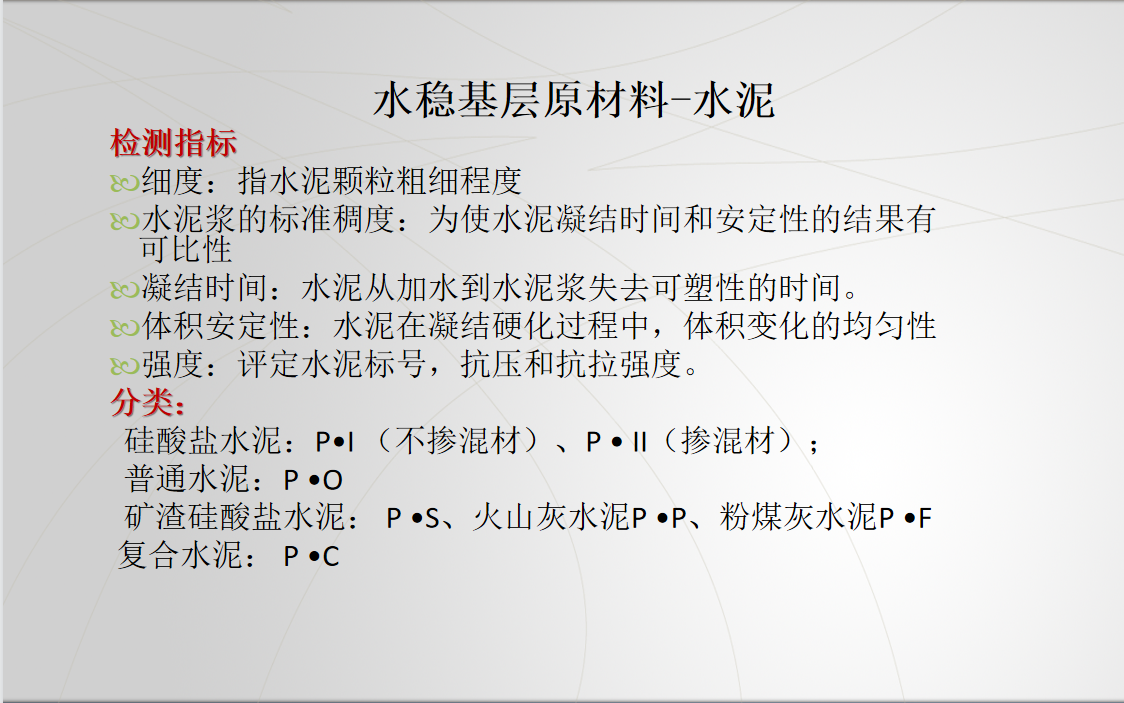 水稳基层原材料-水泥

检测指标

细度：指水泥颗粒粗细程度

水泥浆的标准稠度：为使水泥凝结时间和安定性的结果有可比性

凝结时间：水泥从加水到水泥浆失去可塑性的时间。

体积安定性：水泥在凝结硬化过程中，体积变化的均匀性

强度：评定水泥标号，抗压和抗拉强度。

分类：

硅酸盐水泥：P•I （不掺混材）、P • II（掺混材）；

普通水泥：P •O

矿渣硅酸盐水泥： P •S、火山灰水泥P •P、粉煤灰水泥P •F

复合水泥： P •C